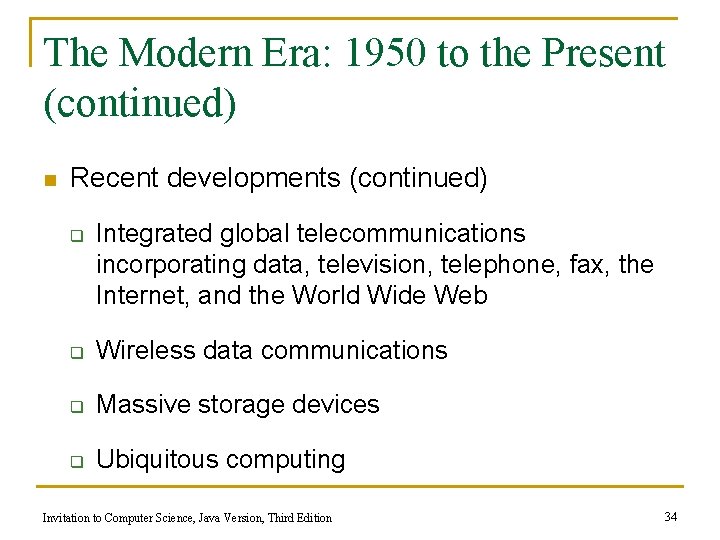 The Modern Era: 1950 to the Present (continued)

Recent developments (continued)

Integrated global telecommunications incorporating data, television, telephone, fax, the Internet, and the World Wide Web

Wireless data communications

Massive storage devices

Ubiquitous computing

Invitation to Computer Science, Java Version, Third Edition

34